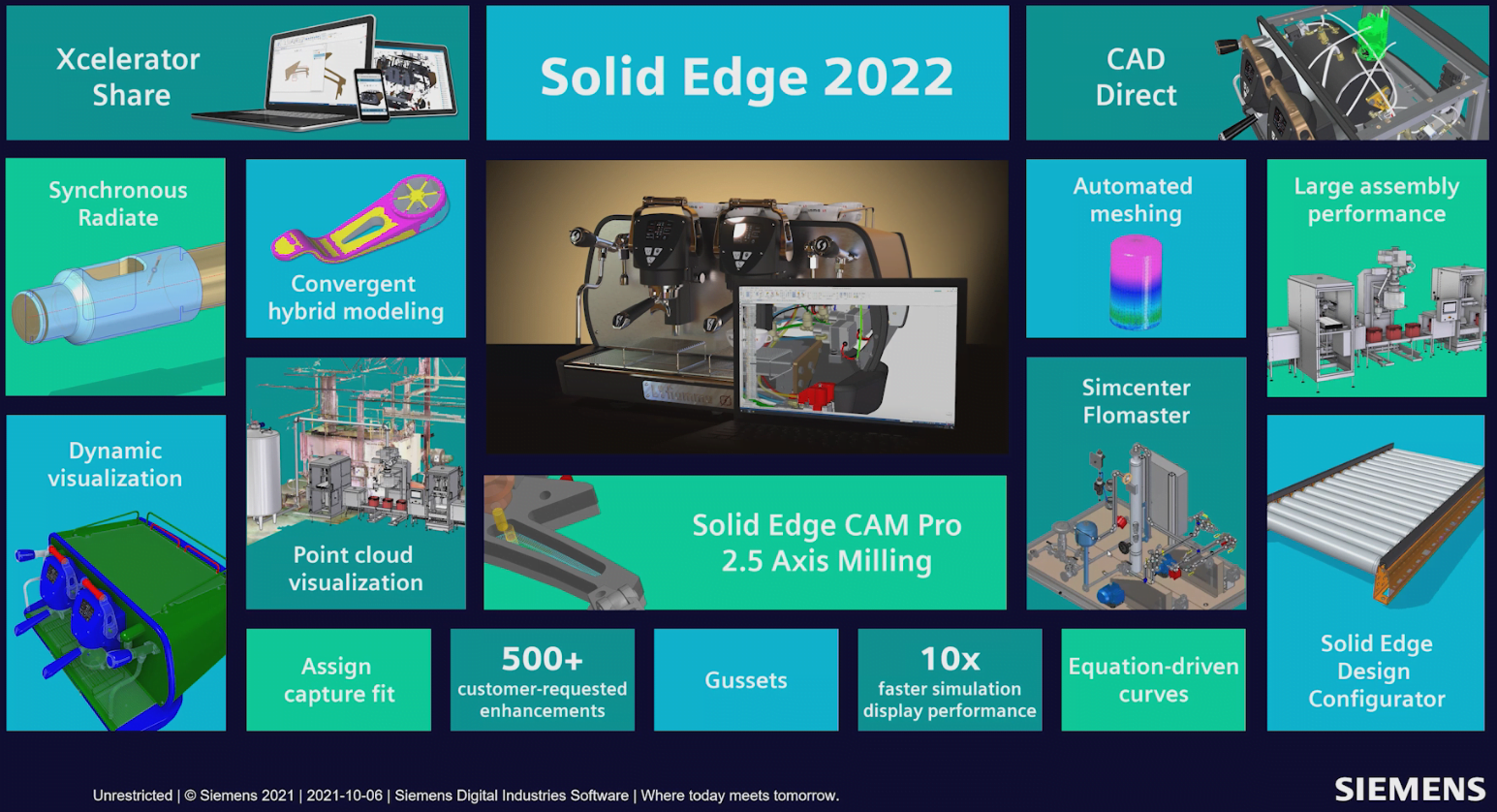 Xcelerator Share

Solid Edge 2022

CAD Direct

Synchronous Radiate

Convergent hybrid modeling

Automated meshing

Large assembly performance

Dynamic visualization

Point cloud visualization

Solid Edge CAM Pro 2.5 Axis Milling

Simcenter Flomaster

Solid Edge Design Configurator

Assign capture fit

500+ customer-requested enhancements

Gussets

10x faster simulation display performance

Equation-driven curves

Unrestricted | © Siemens 2021 | 2021-10-06 | Siemens Digital Industries Software | Where today meets tomorrow.

SIEMENS